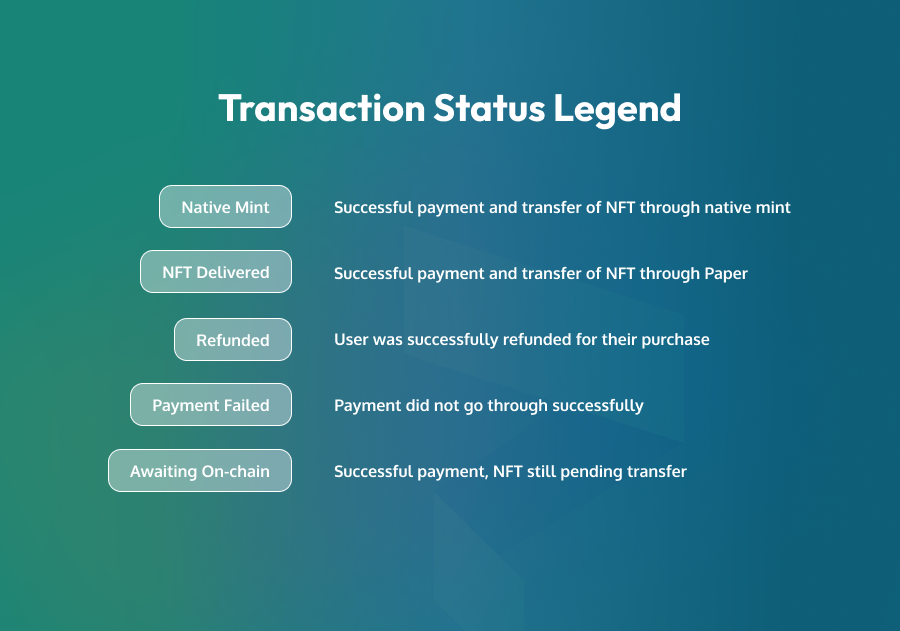 Transaction Status Legend

Native Mint Successful payment and transfer of NFT through native mint

NFT Delivered Successful payment and transfer of NFT through Paper

Refunded User was successfully refunded for their purchase

Payment Failed Payment did not go through successfully

Awaiting On-chain Successful payment, NFT still pending transfer